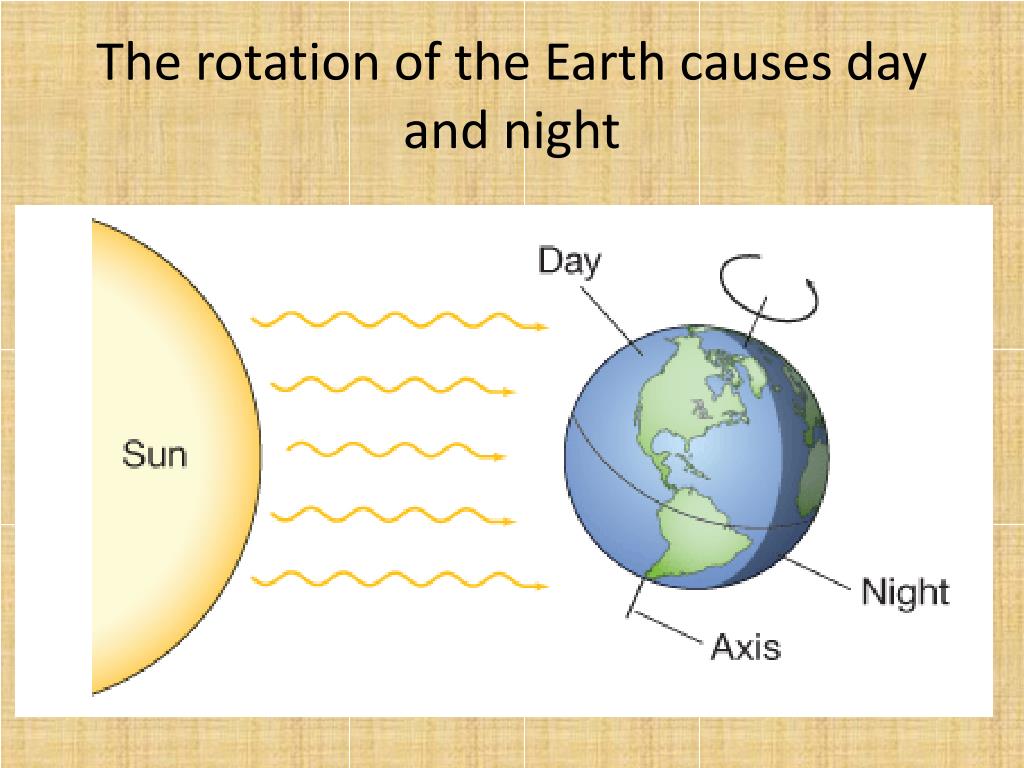 The rotation of the Earth causes day and night

Sun

Day

Night

Axis